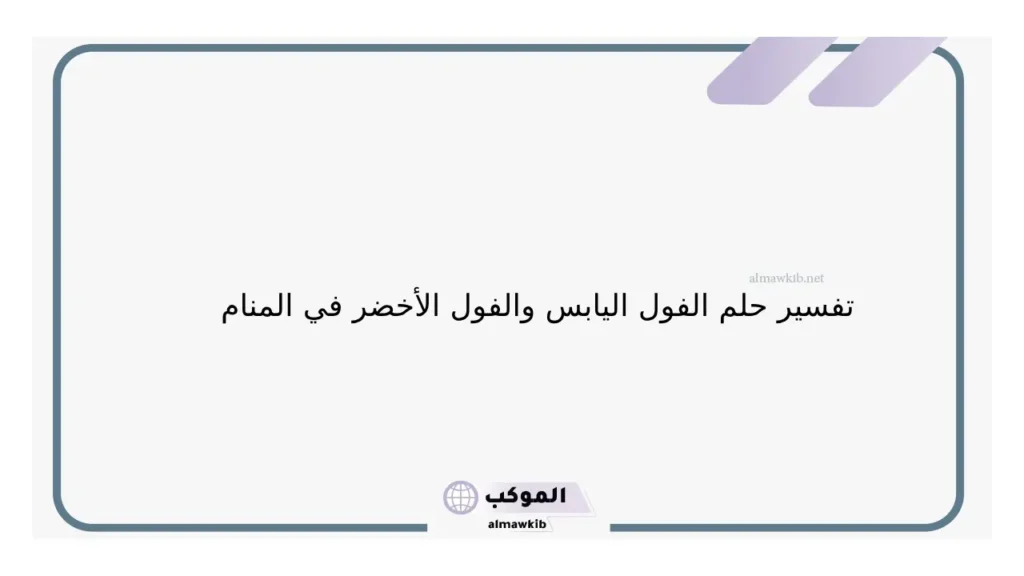 almawkib.net

تفسير حلم الفول اليابس والفول الأخضر في المنام

الموكب
almawkib